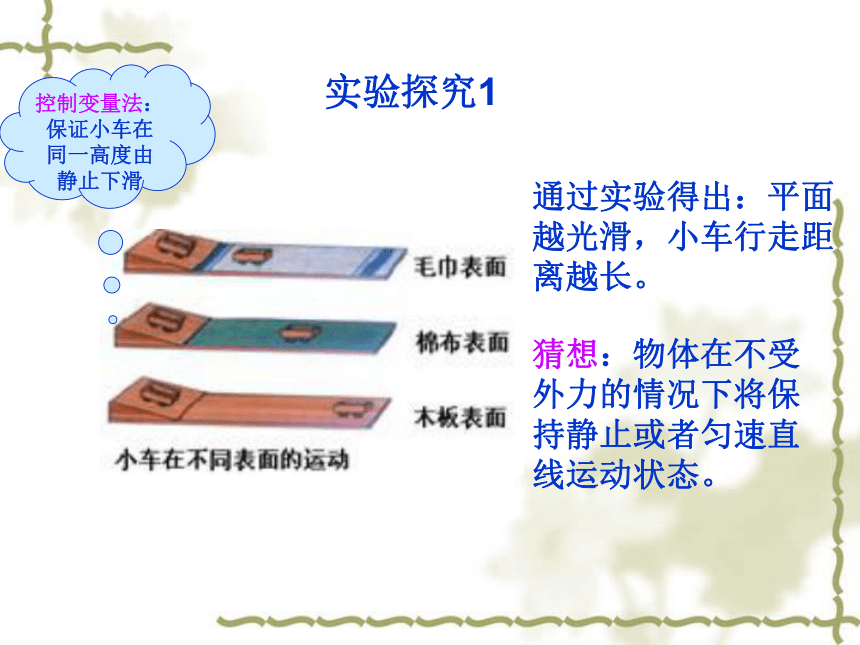 控制变量法：保证小车在同一高度由静止下滑

实验探究1

毛巾表面

棉布表面

木板表面

小车在不同表面的运动

通过实验得出：平面越光滑，小车行走距离越长。

猜想：物体在不受外力的情况下将保持静止或者匀速直线运动状态。